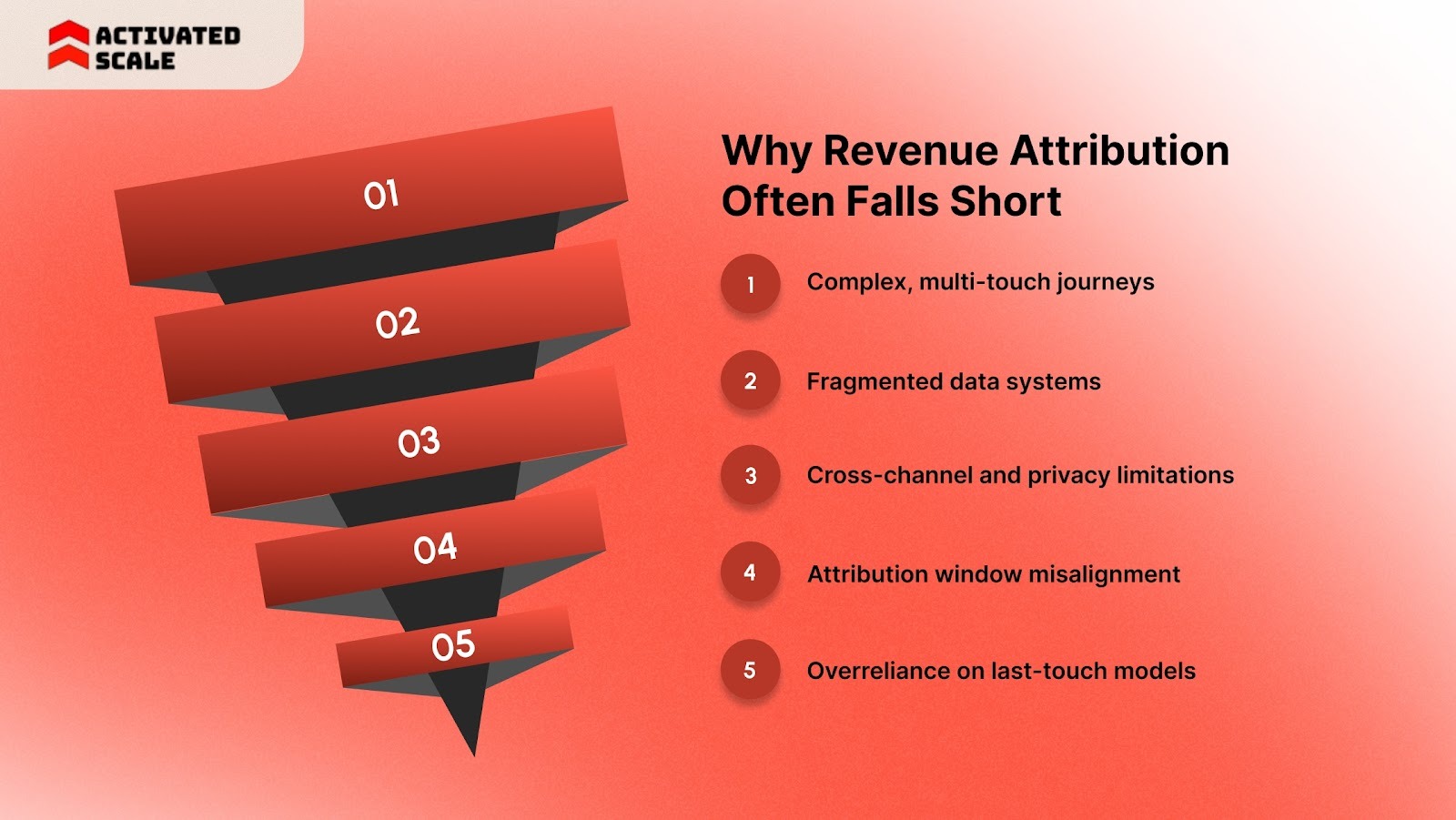 ACTIVATED SCALE

01
02
03
04
05

Why Revenue Attribution Often Falls Short

1 Complex, multi-touch journeys

2 Fragmented data systems

3 Cross-channel and privacy limitations

4 Attribution window misalignment

5 Overreliance on last-touch models